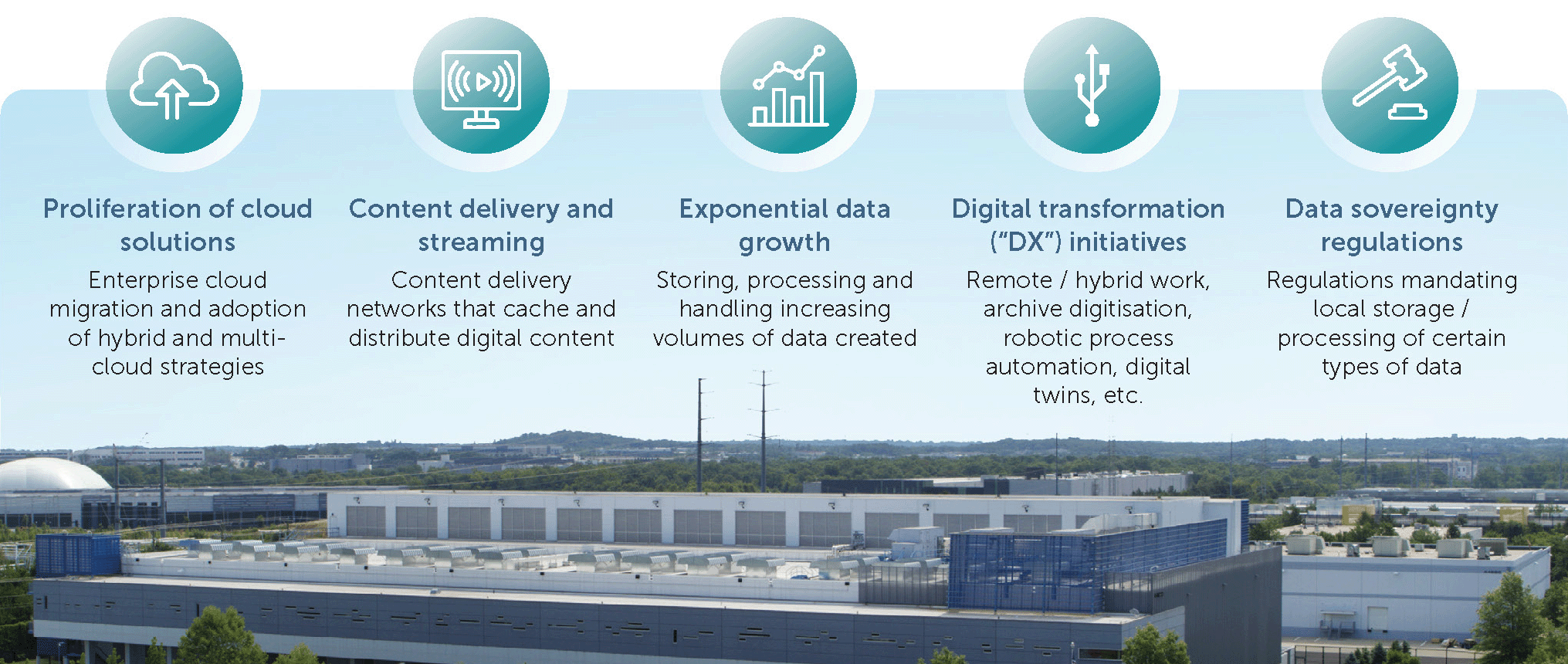 Proliferation of cloud solutions

Enterprise cloud migration and adoption of hybrid and multi-cloud strategies

Content delivery and streaming

Content delivery networks that cache and distribute digital content

Exponential data growth

Storing, processing and handling increasing volumes of data created

Digital transformation ("DX") initiatives

Remote / hybrid work, archive digitisation, robotic process automation, digital twins, etc.

Data sovereignty regulations

Regulations mandating local storage / processing of certain types of data